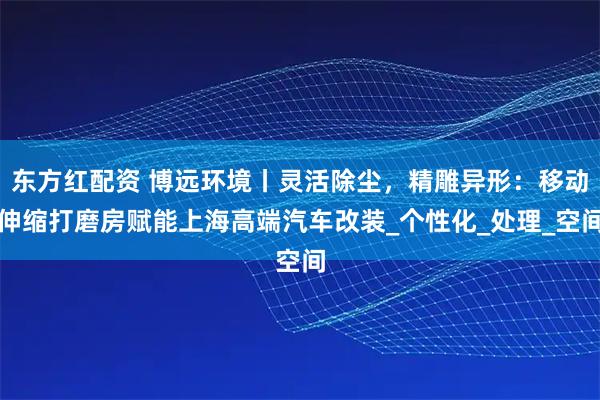 东方红配资 博远环境丨灵活除尘，精雕异形：移动伸缩打磨房赋能上海高端汽车改装_个性化_处理_空间空间